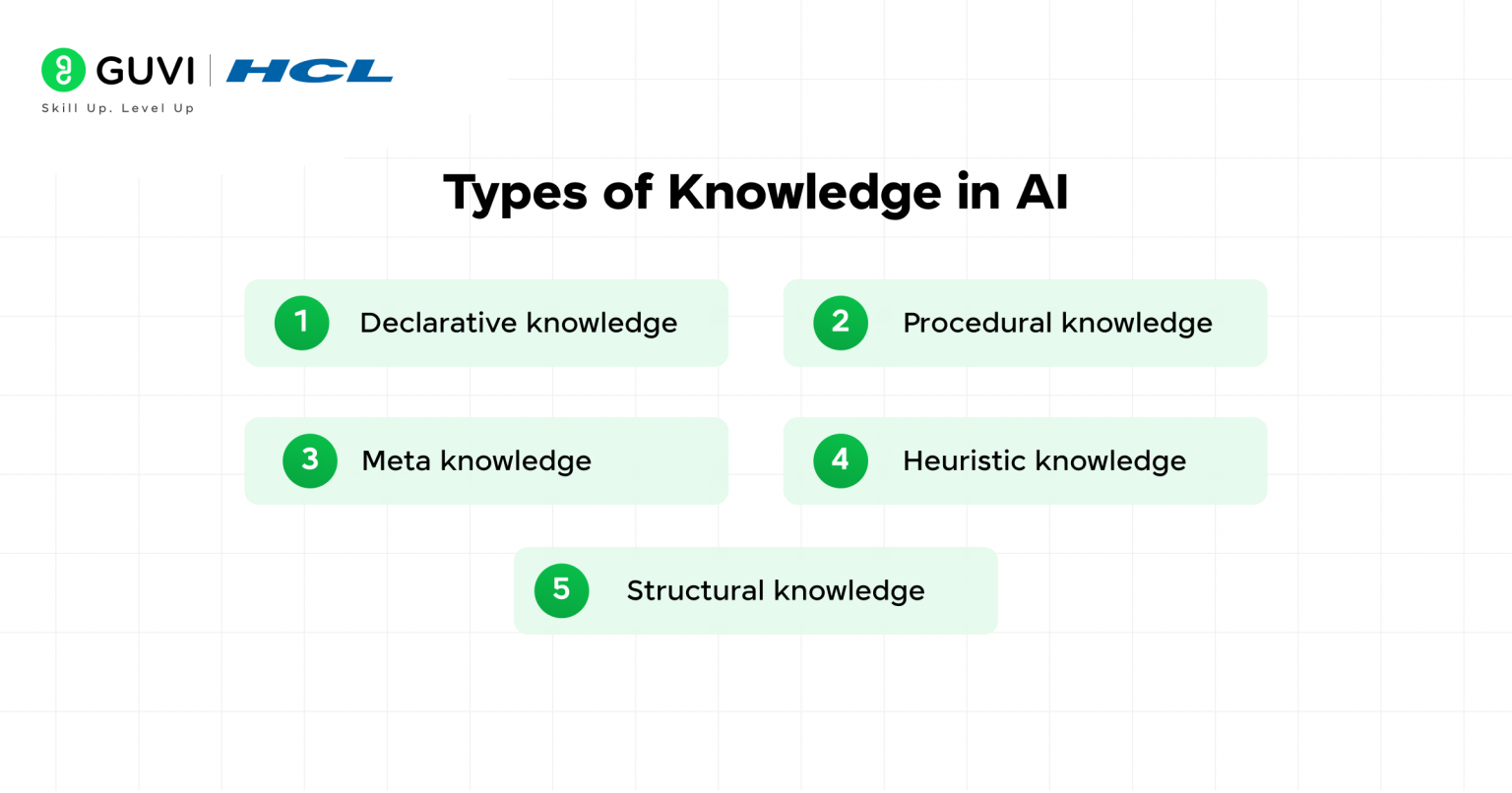 GUVI | HCL
Skill Up. Level Up

Types of Knowledge in AI

1 Declarative knowledge

2 Procedural knowledge

3 Meta knowledge

4 Heuristic knowledge

5 Structural knowledge